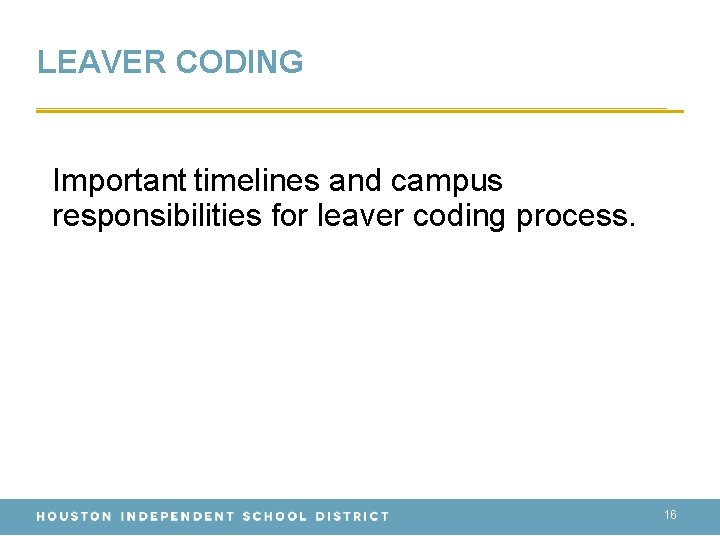 LEAVER CODING

Important timelines and campus responsibilities for leaver coding process.

HOUSTON INDEPENDENT SCHOOL DISTRICT

16